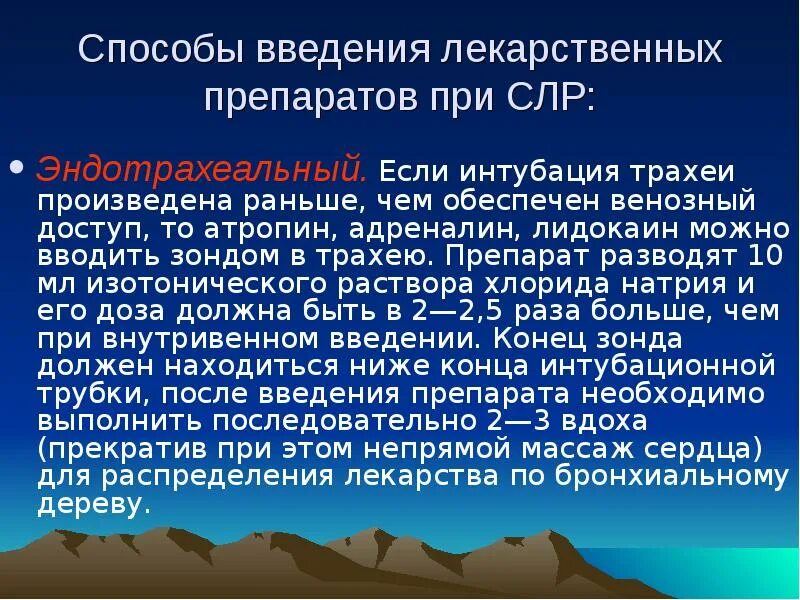 Способы введения лекарственных препаратов при СЛР:

• Эндотрахеальный. Если интубация трахеи произведена раньше, чем обеспечен венозный доступ, то атропин, адреналин, лидокаин можно вводить зондом в трахею. Препарат разводят 10 мл изотонического раствора хлорида натрия и его доза должна быть в 2—2,5 раза больше, чем при внутривенном введении. Конец зонда должен находиться ниже конца интубационной трубки, после введения препарата необходимо выполнить последовательно 2—3 вдоха (прекратив при этом непрямой массаж сердца) для распределения лекарства по бронхиальному дереву.